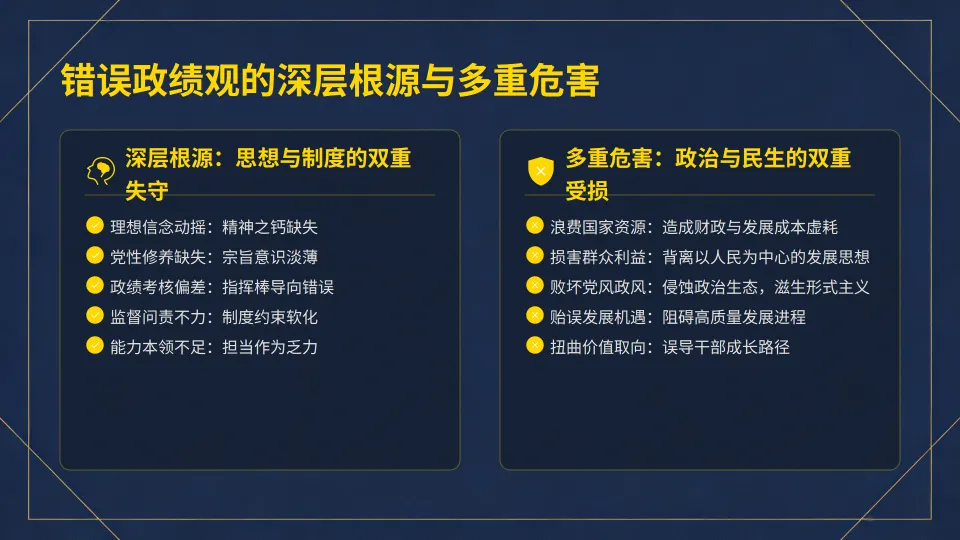 错误政绩观的深层根源与多重危害

深层根源：思想与制度的双重失守

理想信念动摇：精神之钙缺失
党性修养缺失：宗旨意识淡薄
政绩考核偏差：指挥棒导向错误
监督问责不力：制度约束软化
能力本领不足：担当作为乏力

多重危害：政治与民生的双重受损

浪费国家资源：造成财政与发展成本虚耗
损害群众利益：背离以人民为中心的发展思想
败坏党风政风：侵蚀政治生态，滋生形式主义
贻误发展机遇：阻碍高质量发展进程
扭曲价值取向：误导干部成长路径